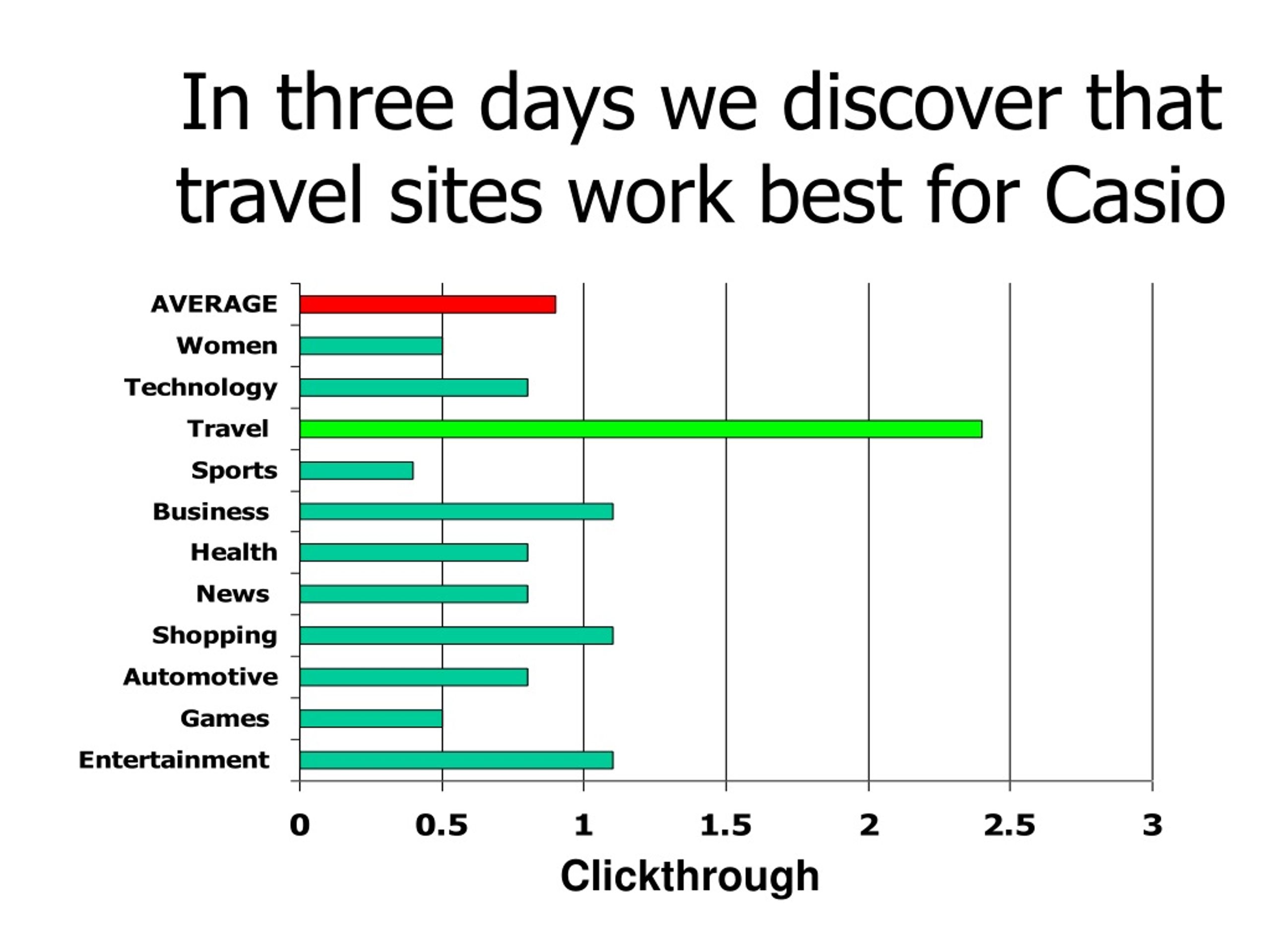 In three days we discover that travel sites work best for Casio

AVERAGE
Women
Technology
Travel
Sports
Business
Health
News
Shopping
Automotive
Games
Entertainment

0
0.5
1
1.5
2
2.5
3

Clickthrough